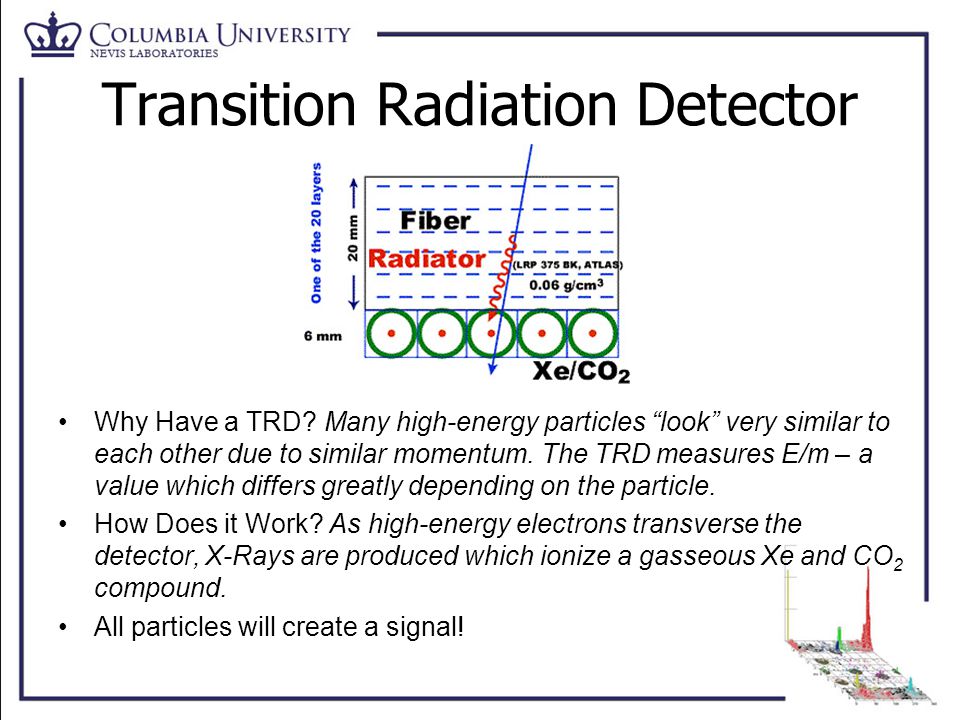 COLUMBIA UNIVERSITY
NEVIS LABORATORIES

Transition Radiation Detector

One of the 20 layers
20 mm
Fiber
Radiator
(LRP 375 BK, ATLAS)
0.06 g/cm$^3$
6 mm
Xe/$CO_2$

• Why Have a TRD? Many high-energy particles “look” very similar to each other due to similar momentum. The TRD measures E/m – a value which differs greatly depending on the particle.

• How Does it Work? As high-energy electrons transverse the detector, X-Rays are produced which ionize a gasseous Xe and $CO_2$ compound.

• All particles will create a signal!